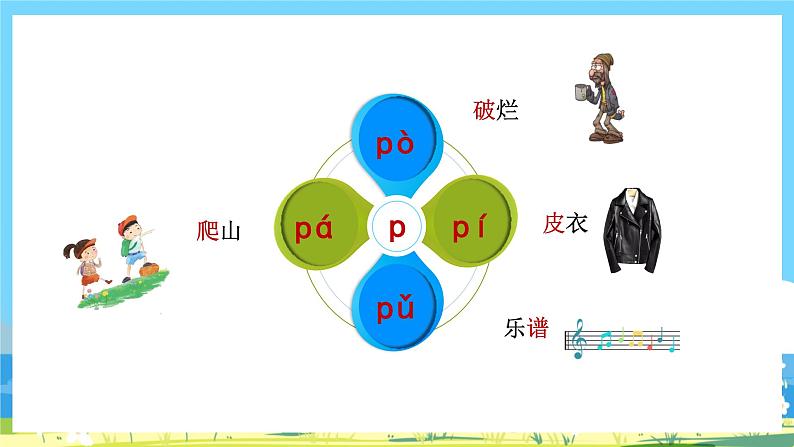 破烂

pò

爬山

pá

p

pí

皮衣

pǔ

乐谱